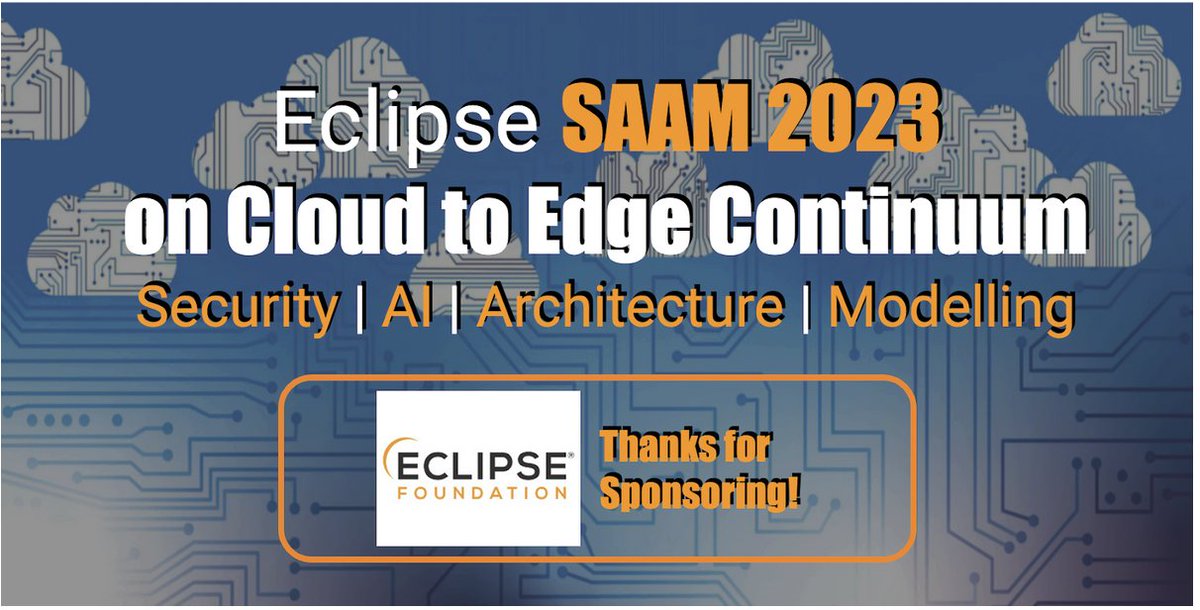 Eclipse SAAM 2023
on Cloud to Edge Continuum
Security | AI | Architecture | Modelling

ECLIPSE
FOUNDATION

Thanks for Sponsoring!